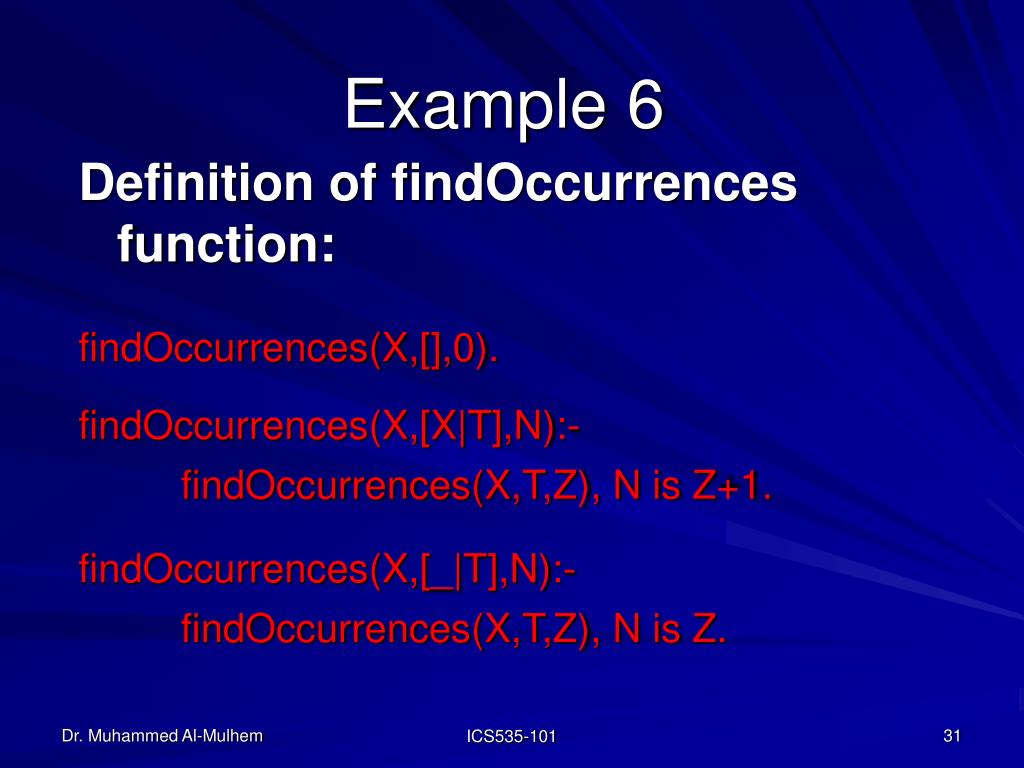 Example 6

Definition of findOccurrences function:

findOccurrences(X,[],0).

findOccurrences(X,[X|T],N):-
findOccurrences(X,T,Z), N is Z+1.

findOccurrences(X,[_|T],N):-
findOccurrences(X,T,Z), N is Z.

Dr. Muhammed Al-Mulhem

ICS535-101

31